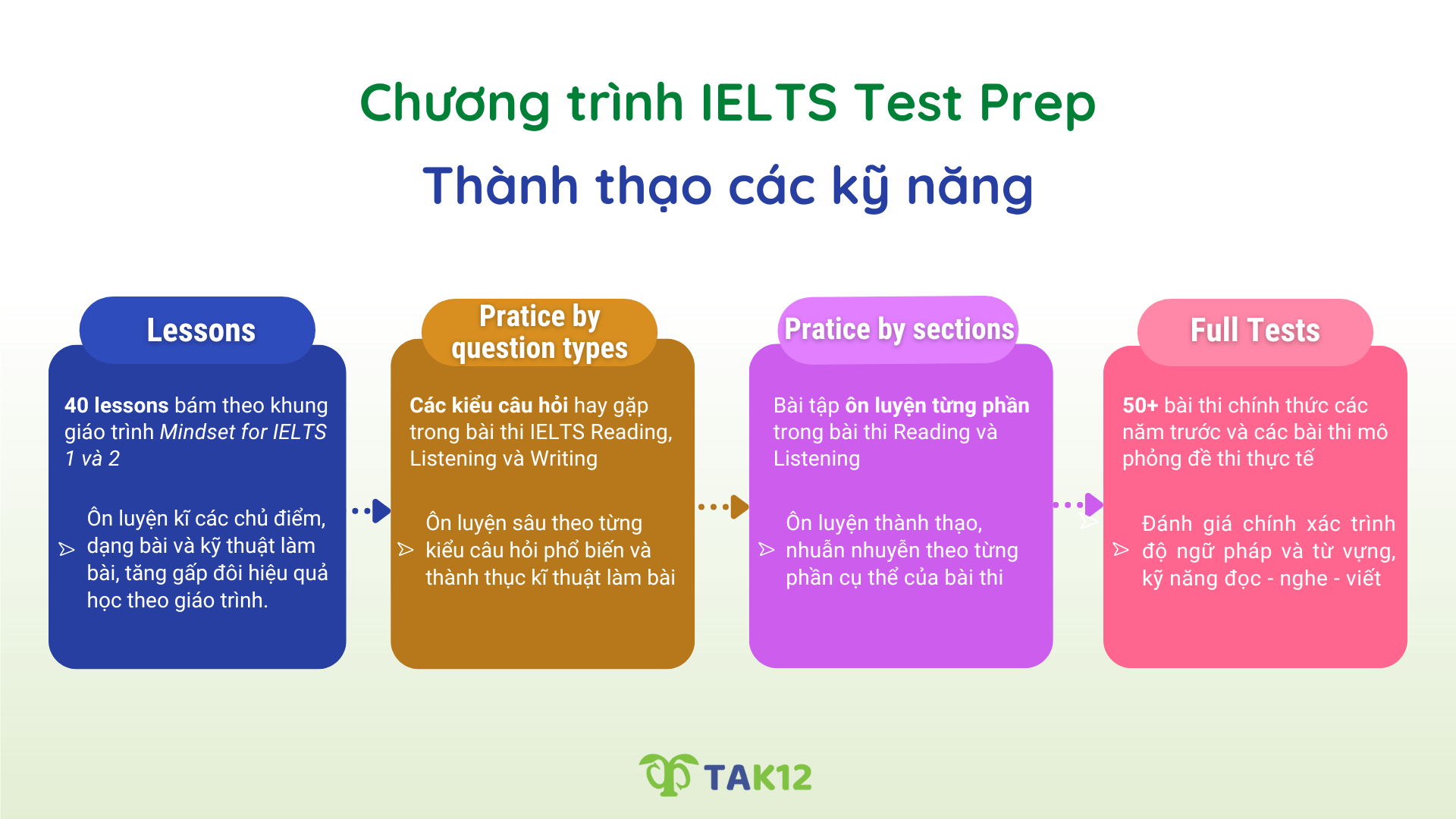 Chương trình IELTS Test Prep

Thành thạo các kỹ năng

Lessons

40 lessons bám theo khung giáo trình Mindset for IELTS 1 và 2

Ôn luyện kĩ các chủ điểm, dạng bài và kỹ thuật làm bài, tăng gấp đôi hiệu quả học theo giáo trình.

Pratice by question types

Các kiểu câu hỏi hay gặp trong bài thi IELTS Reading, Listening và Writing

Ôn luyện sâu theo từng kiểu câu hỏi phổ biến và thành thục kĩ thuật làm bài

Pratice by sections

Bài tập ôn luyện từng phần trong bài thi Reading và Listening

Ôn luyện thành thạo, nhuần nhuyễn theo từng phần cụ thể của bài thi

Full Tests

50+ bài thi chính thức các năm trước và các bài thi mô phỏng đề thi thực tế

Đánh giá chính xác trình độ ngữ pháp và từ vựng, kỹ năng đọc - nghe - viết

TAK12